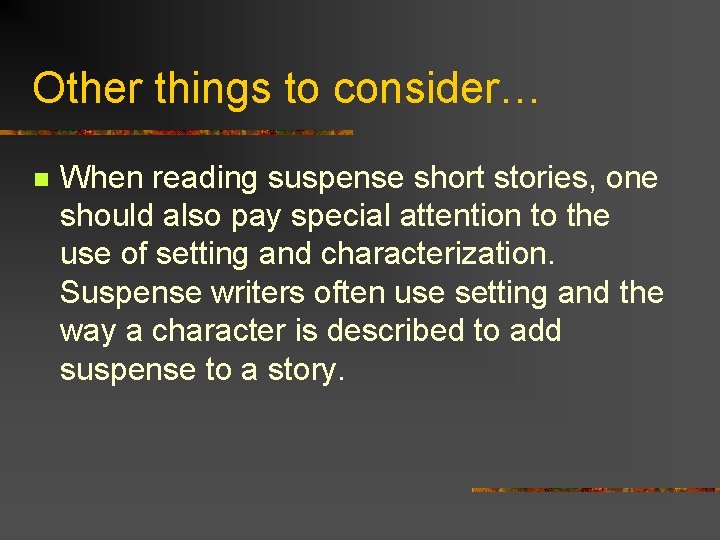 Other things to consider…

When reading suspense short stories, one should also pay special attention to the use of setting and characterization. Suspense writers often use setting and the way a character is described to add suspense to a story.